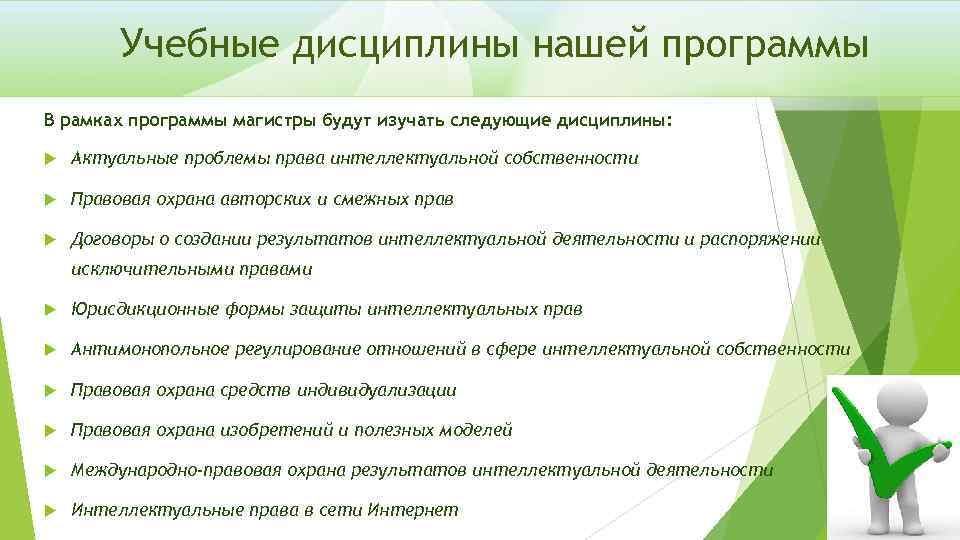 Учебные дисциплины нашей программы

В рамках программы магистры будут изучать следующие дисциплины:

Актуальные проблемы права интеллектуальной собственности

Правовая охрана авторских и смежных прав

Договоры о создании результатов интеллектуальной деятельности и распоряжении исключительными правами

Юрисдикционные формы защиты интеллектуальных прав

Антимонопольное регулирование отношений в сфере интеллектуальной собственности

Правовая охрана средств индивидуализации

Правовая охрана изобретений и полезных моделей

Международно-правовая охрана результатов интеллектуальной деятельности

Интеллектуальные права в сети Интернет